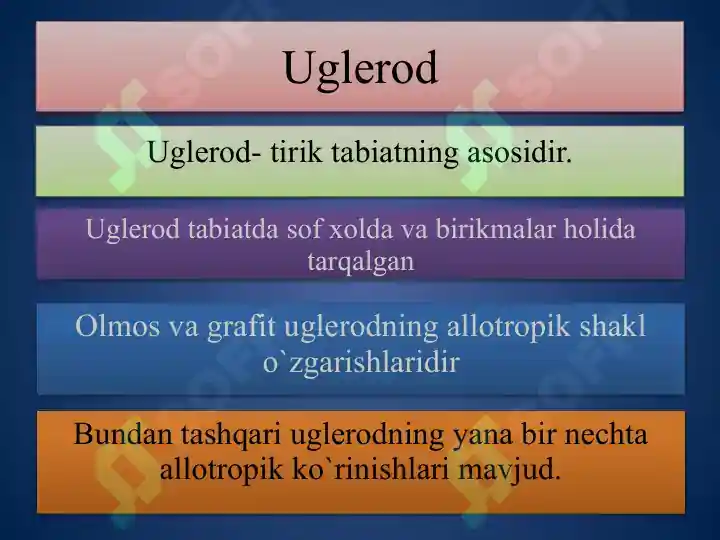 Uglerod

Uglerod- tirik tabiatning asosidir.

Uglerod tabiatda sof xolda va birikmalar holida tarqalgan

Olmos va grafit uglerodning allotropik shakl o`zgarishlaridir

Bundan tashqari uglerodning yana bir nechta allotropik ko`rinishlari mavjud.